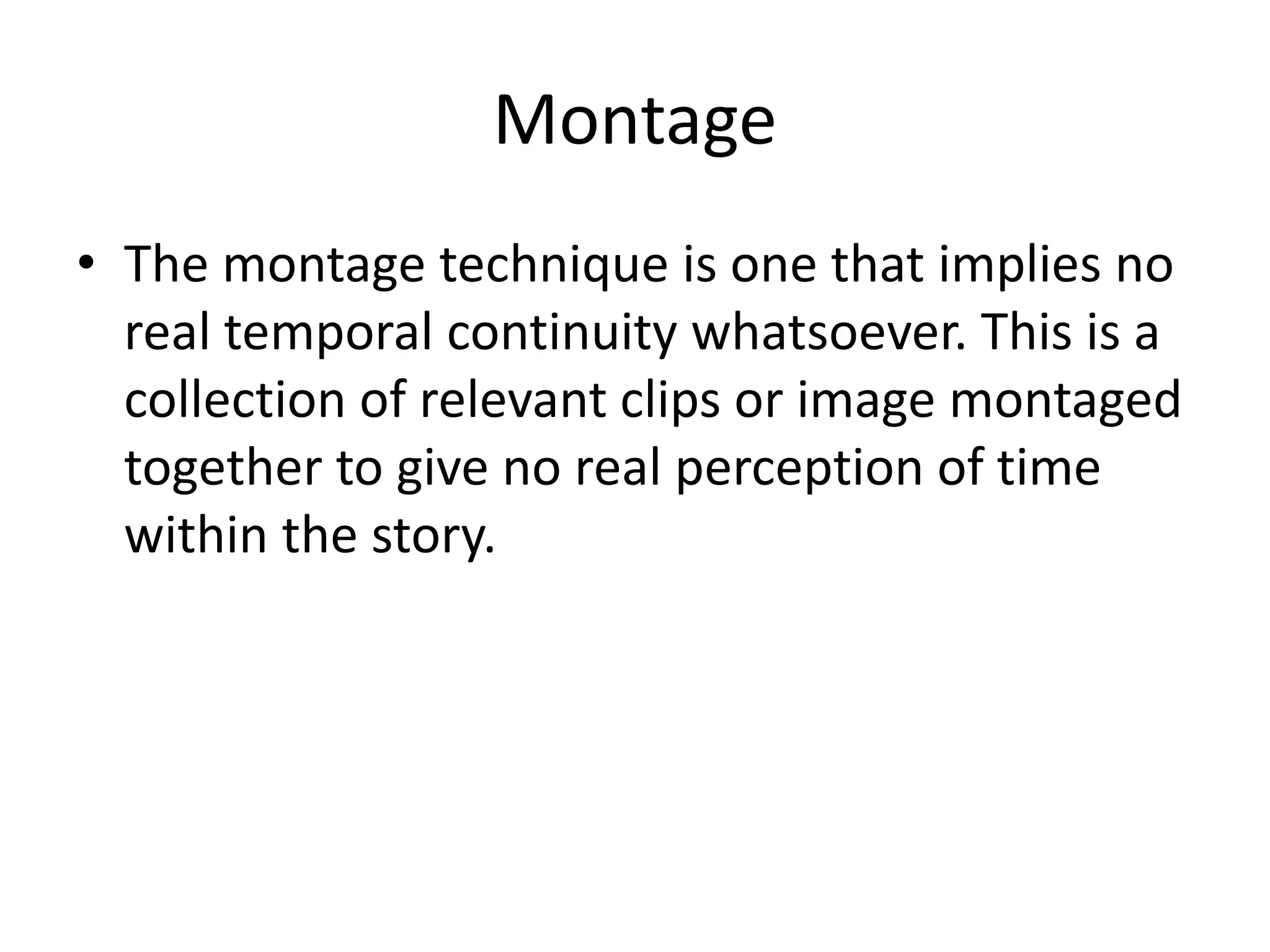 Montage

• The montage technique is one that implies no real temporal continuity whatsoever. This is a collection of relevant clips or image montaged together to give no real perception of time within the story.